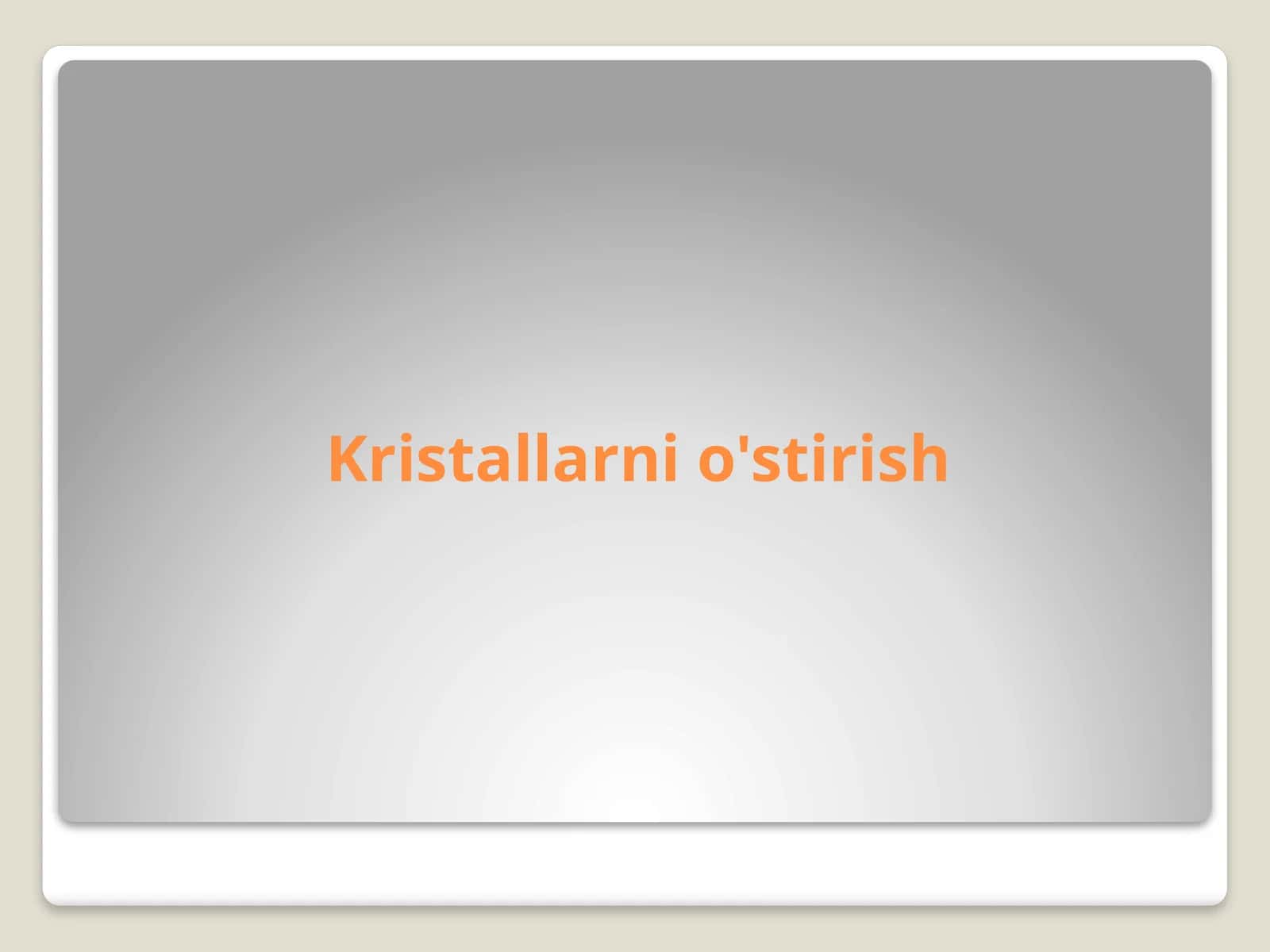 Kristallarni o'stirish